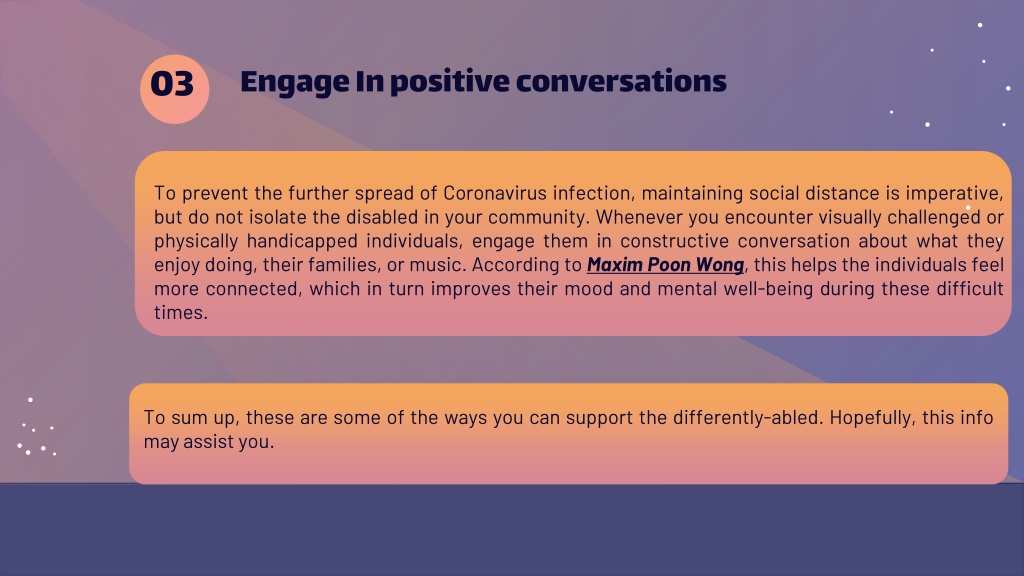 03

Engage In positive conversations

To prevent the further spread of Coronavirus infection, maintaining social distance is imperative, but do not isolate the disabled in your community. Whenever you encounter visually challenged or physically handicapped individuals, engage them in constructive conversation about what they enjoy doing, their families, or music. According to Maxim Poon Wong, this helps the individuals feel more connected, which in turn improves their mood and mental well-being during these difficult times.

To sum up, these are some of the ways you can support the differently-abled. Hopefully, this info may assist you.